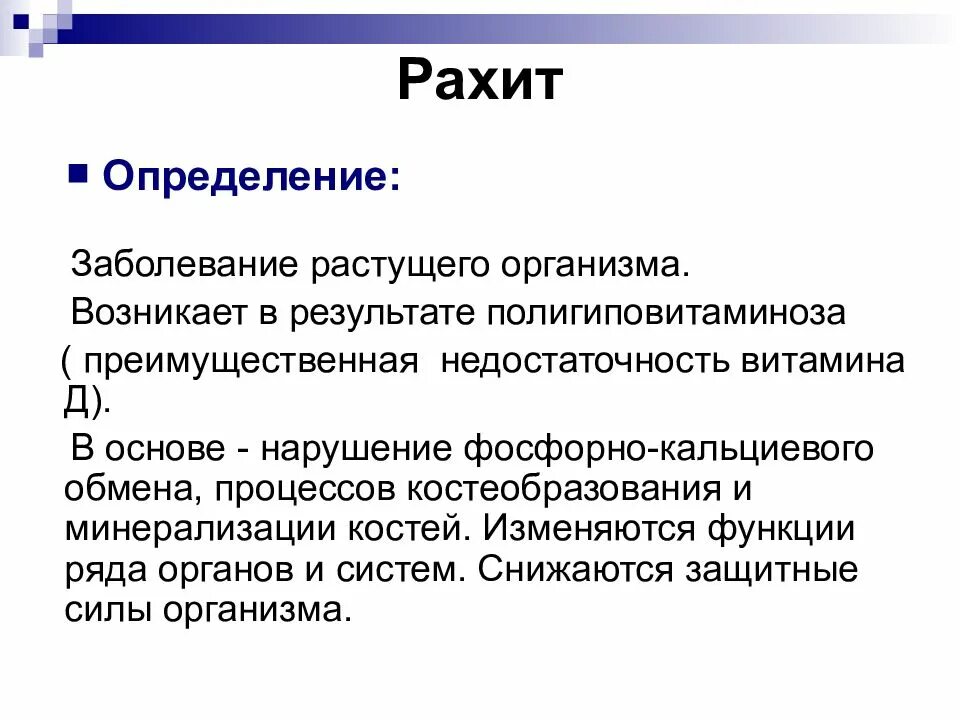 Рахит

Определение:

Заболевание растущего организма.

Возникает в результате полигиповитаминоза ( преимущественная недостаточность витамина Д).

В основе - нарушение фосфорно-кальциевого обмена, процессов костеобразования и минерализации костей. Изменяются функции ряда органов и систем. Снижаются защитные силы организма.